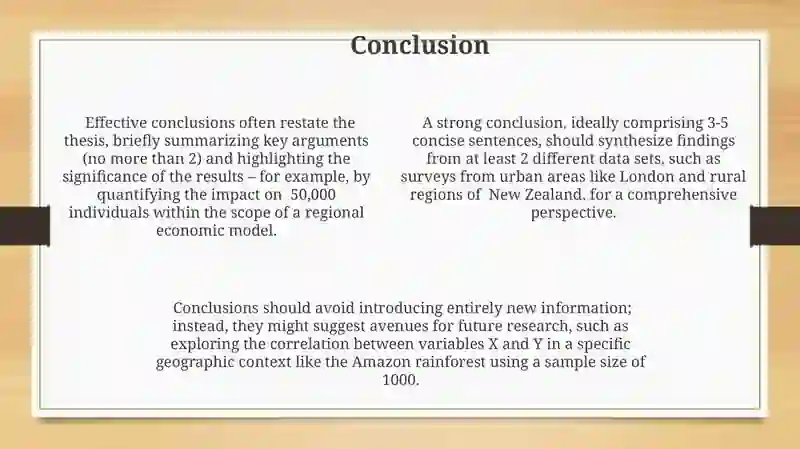 Conclusion

Effective conclusions often restate the thesis, briefly summarizing key arguments (no more than 2) and highlighting the significance of the results – for example, by quantifying the impact on 50,000 individuals within the scope of a regional economic model.

A strong conclusion, ideally comprising 3-5 concise sentences, should synthesize findings from at least 2 different data sets, such as surveys from urban areas like London and rural regions of New Zealand, for a comprehensive perspective.

Conclusions should avoid introducing entirely new information; instead, they might suggest avenues for future research, such as exploring the correlation between variables X and Y in a specific geographic context like the Amazon rainforest using a sample size of 1000.